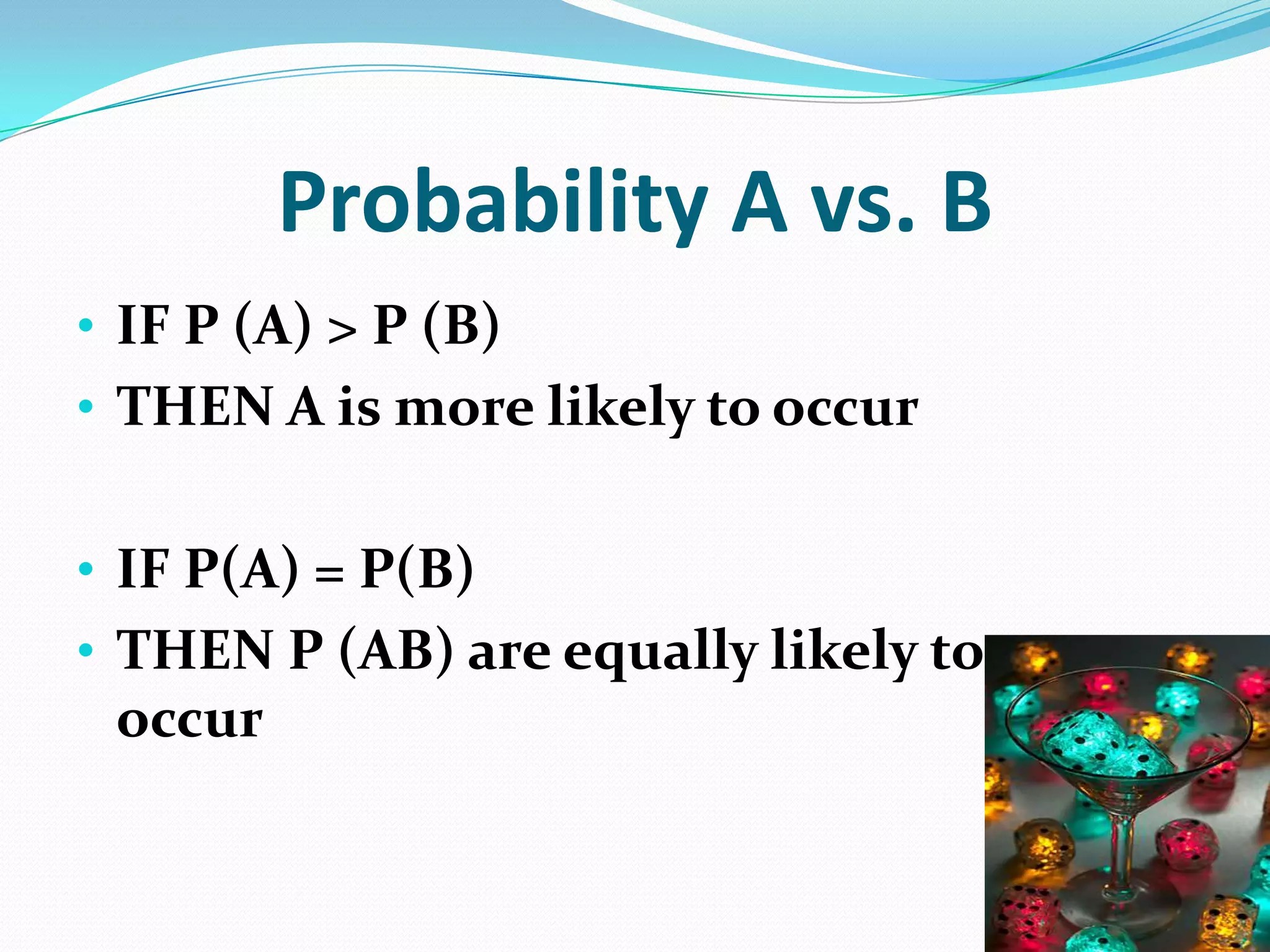 Probability A vs. B

• IF P (A) > P (B)
• THEN A is more likely to occur

• IF P(A) = P(B)
• THEN P (AB) are equally likely to occur